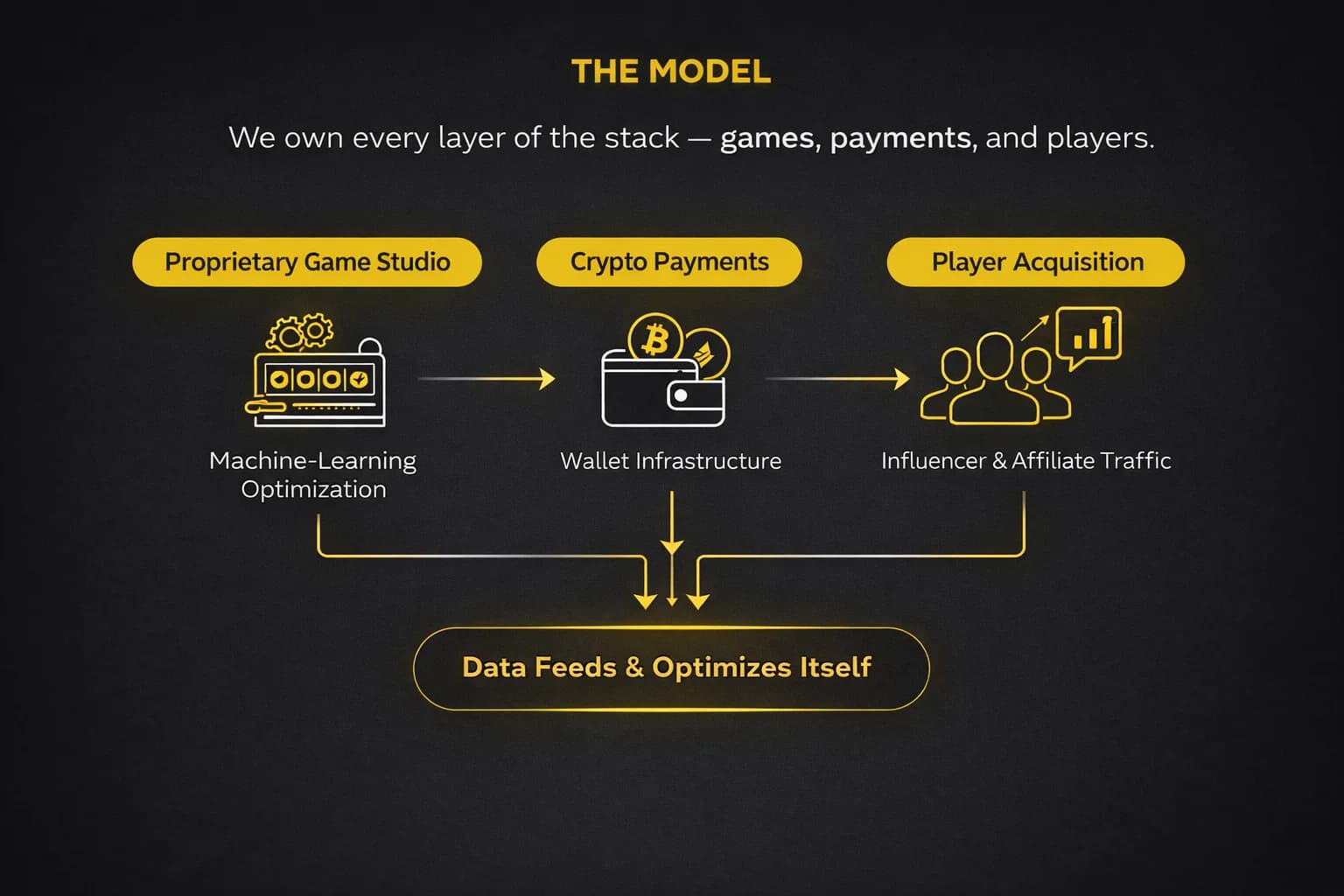 THE MODEL

We own every layer of the stack — games, payments, and players.

Proprietary Game Studio

Machine-Learning Optimization

Crypto Payments

Wallet Infrastructure

Player Acquisition

Influencer & Affiliate Traffic

Data Feeds & Optimizes Itself